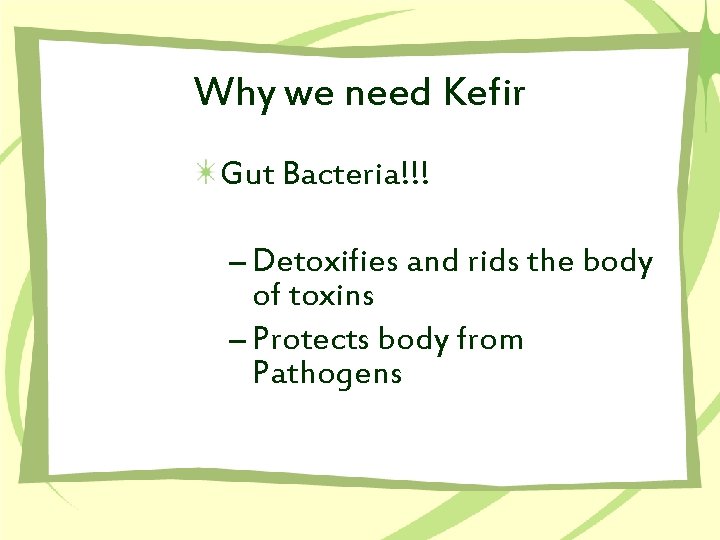 Why we need Kefir

Gut Bacteria!!!

– Detoxifies and rids the body of toxins
– Protects body from Pathogens